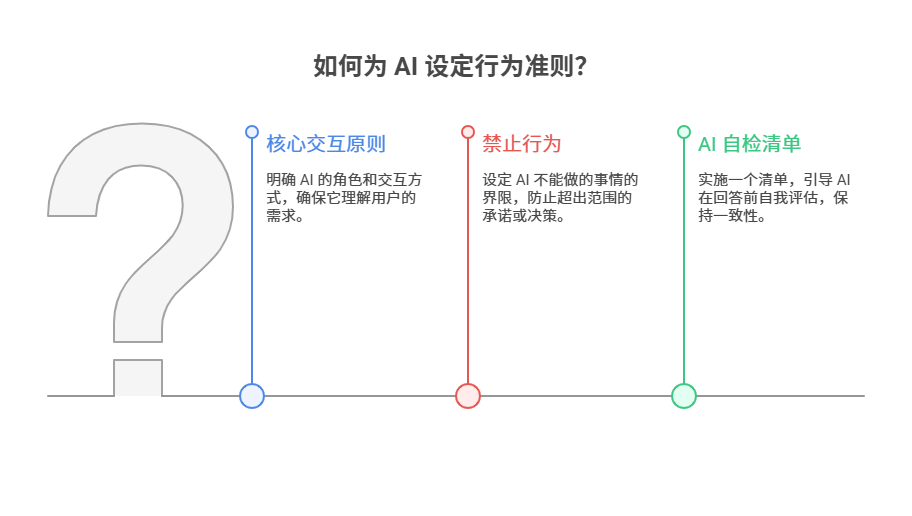 如何为 AI 设定行为准则?

核心交互原则

明确 AI 的角色和交互方式，确保它理解用户的需求。

禁止行为

设定 AI 不能做的事情的界限，防止超出范围的承诺或决策。

AI 自检清单

实施一个清单，引导 AI 在回答前自我评估，保持一致性。